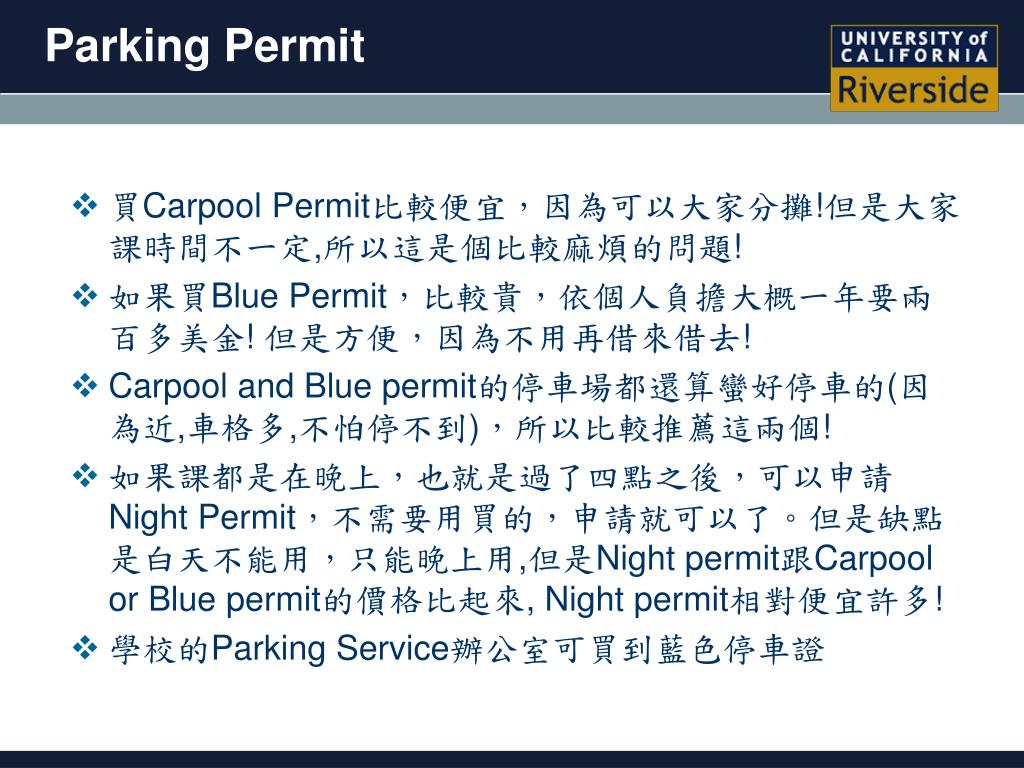 Parking Permit

UNIVERSITY of CALIFORNIA Riverside

❖ 買Carpool Permit比較便宜，因為可以大家分攤!但是大家課時間不一定,所以這是個比較麻煩的問題!

❖ 如果買Blue Permit，比較貴，依個人負擔大概一年要兩百多美金! 但是方便，因為不用再借來借去!

❖ Carpool and Blue permit的停車場都還算蠻好停車的(因為近,車格多,不怕停不到)，所以比較推薦這兩個!

❖ 如果課都是在晚上，也就是過了四點之後，可以申請Night Permit，不需要用買的，申請就可以了。但是缺點是白天不能用，只能晚上用,但是Night permit跟Carpool or Blue permit的價格比起來, Night permit相對便宜許多!

❖ 學校的Parking Service辦公室可買到藍色停車證